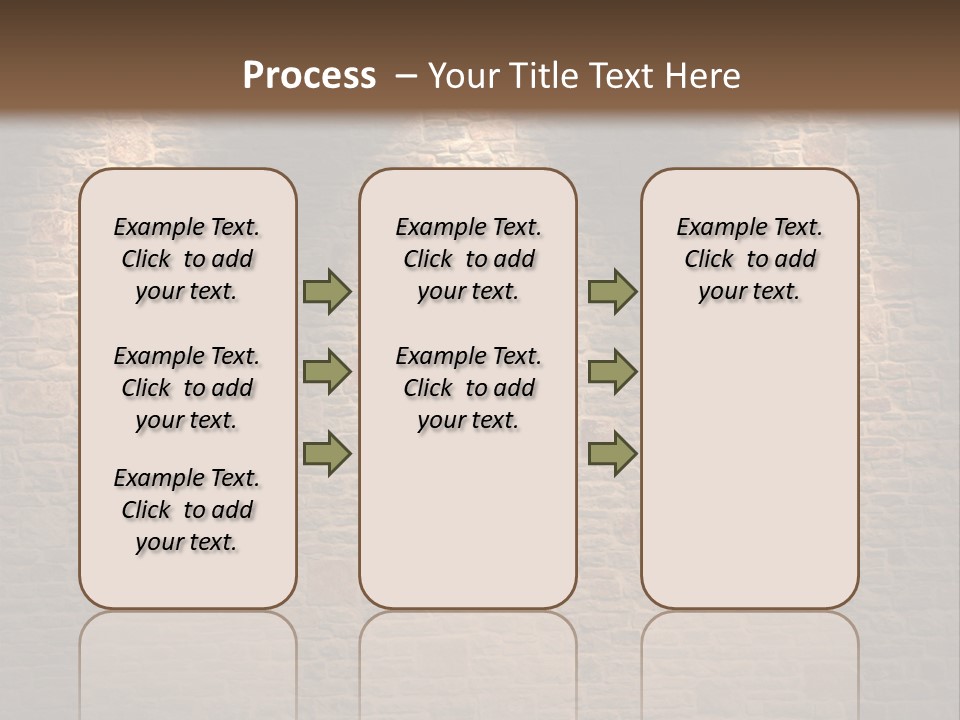 Process – Your Title Text Here

Example Text. Click to add your text.

Example Text. Click to add your text.

Example Text. Click to add your text.

Example Text. Click to add your text.

Example Text. Click to add your text.

Example Text. Click to add your text.